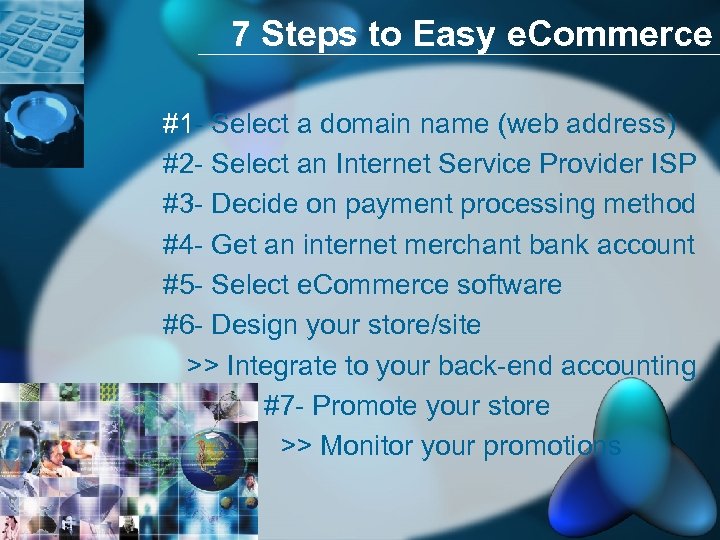 7 Steps to Easy eCommerce

#1- Select a domain name (web address)
#2- Select an Internet Service Provider ISP
#3- Decide on payment processing method
#4- Get an internet merchant bank account
#5- Select eCommerce software
#6- Design your store/site
>> Integrate to your back-end accounting
#7- Promote your store
>> Monitor your promotions